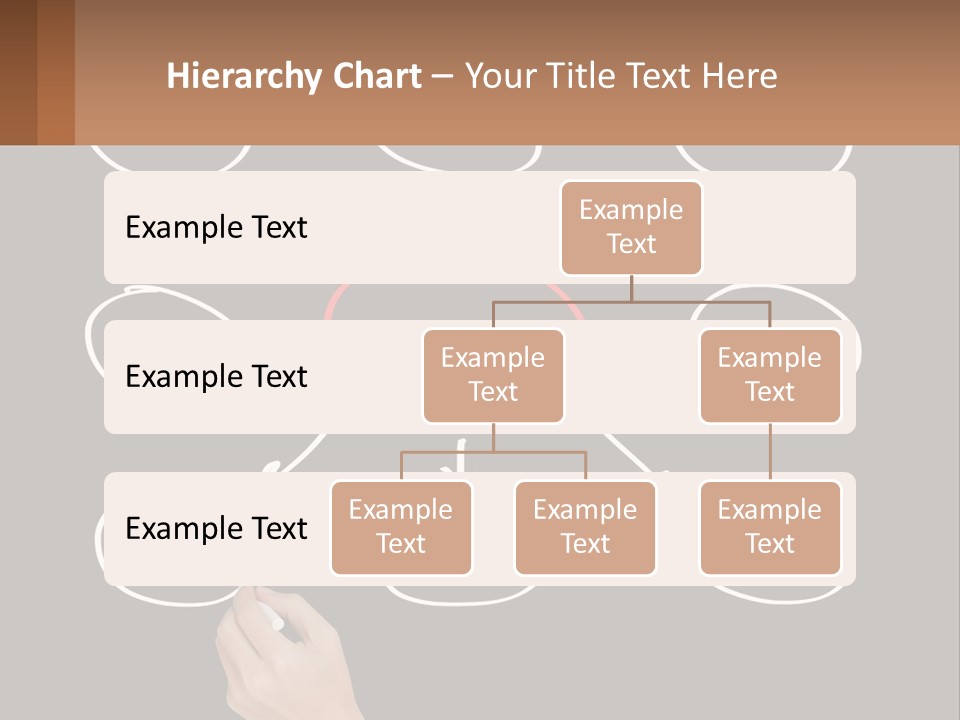 Hierarchy Chart – Your Title Text Here

Example Text

Example Text

Example Text

Example Text

Example Text

Example Text

Example Text

Example Text

Example Text